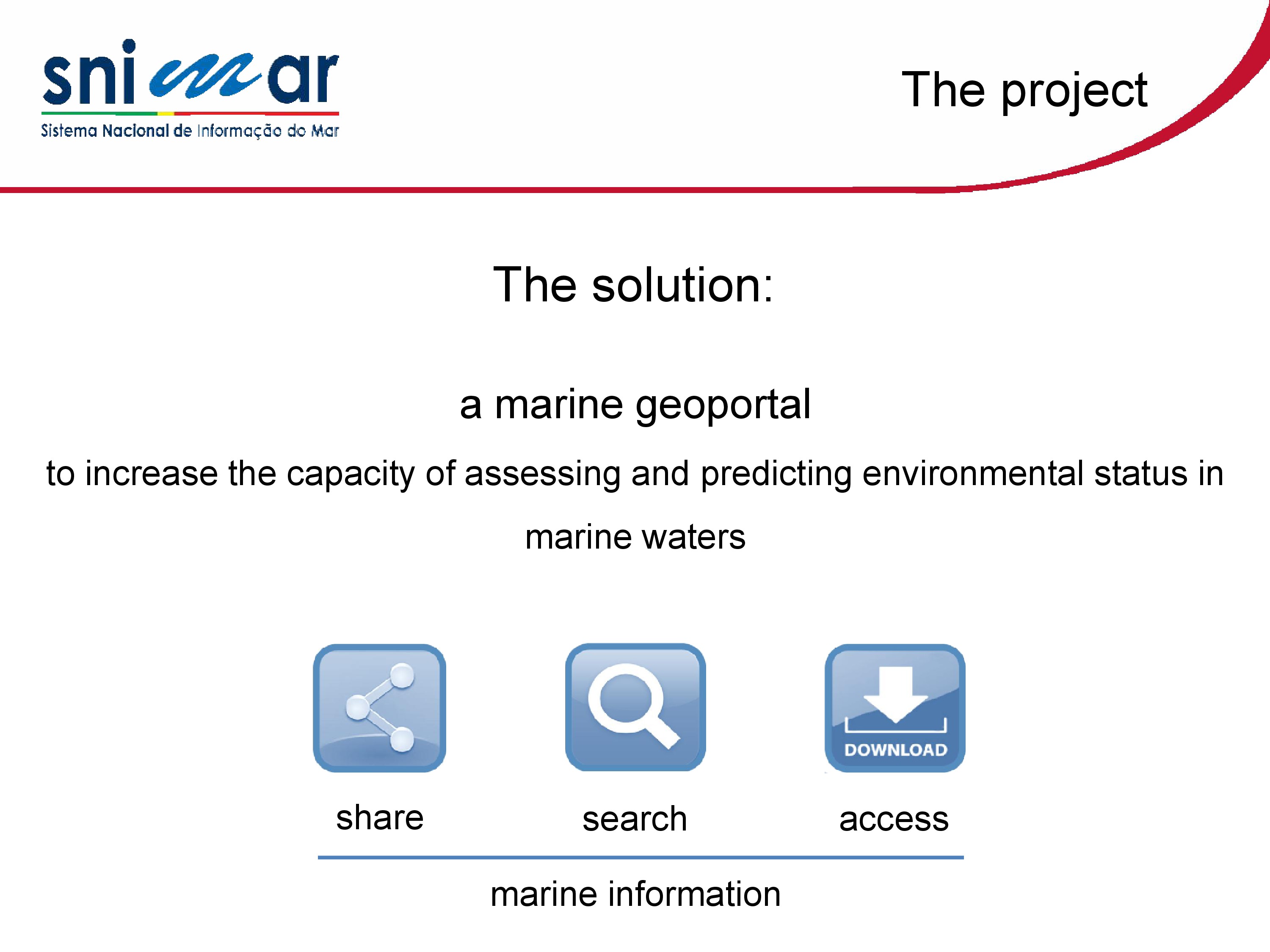 snimar
Sistema Nacional de Informação do Mar

The project

The solution:

a marine geoportal

to increase the capacity of assessing and predicting environmental status in marine waters

DOWNLOAD

share

search

access

marine information